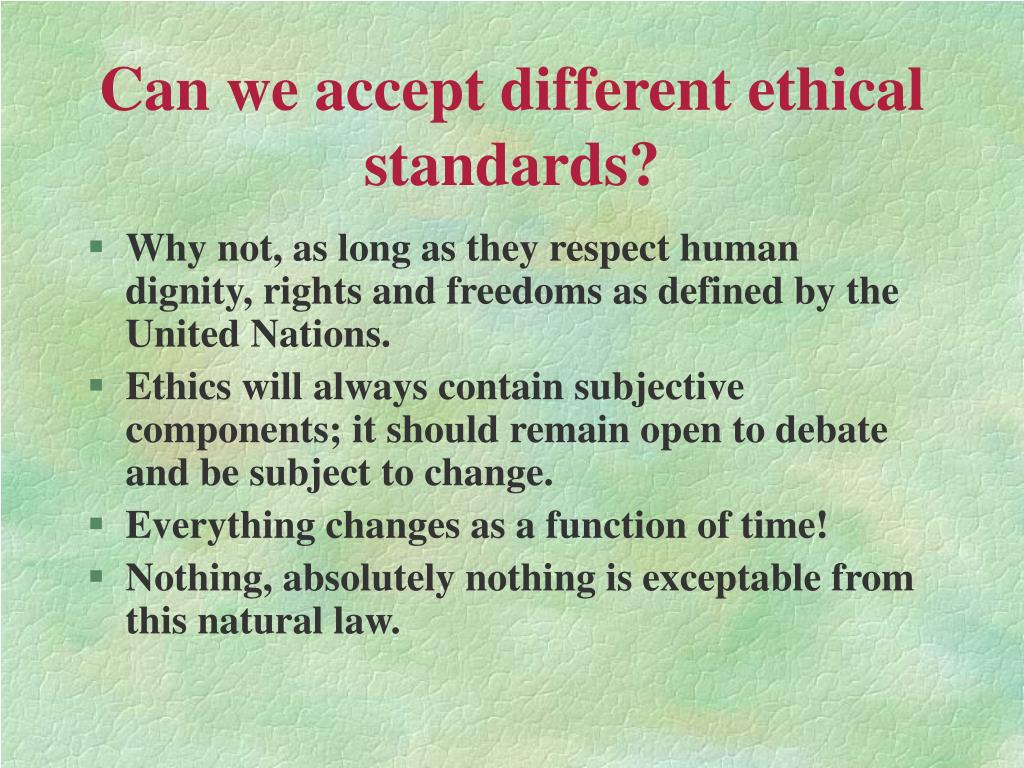 Can we accept different ethical standards?

§ Why not, as long as they respect human dignity, rights and freedoms as defined by the United Nations.
§ Ethics will always contain subjective components; it should remain open to debate and be subject to change.
§ Everything changes as a function of time!
§ Nothing, absolutely nothing is exceptable from this natural law.